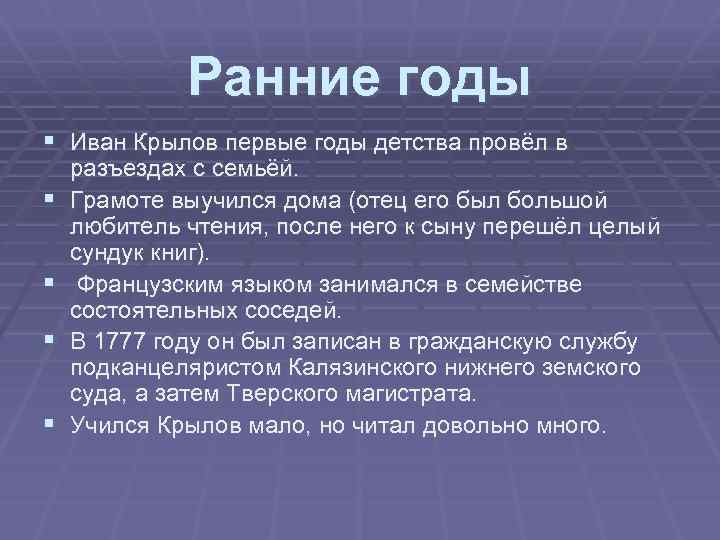 Ранние годы

▪ Иван Крылов первые годы детства провёл в разъездах с семьёй.
▪ Грамоте выучился дома (отец его был большой любитель чтения, после него к сыну перешёл целый сундук книг).
▪ Французским языком занимался в семействе состоятельных соседей.
▪ В 1777 году он был записан в гражданскую службу подканцеляристом Калязинского нижнего земского суда, а затем Тверского магистрата.
▪ Учился Крылов мало, но читал довольно много.